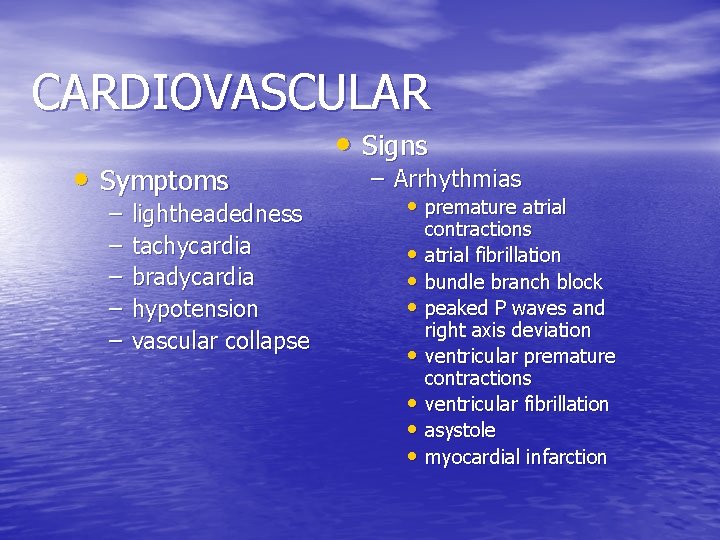 CARDIOVASCULAR

• Symptoms
– lightheadedness
– tachycardia
– bradycardia
– hypotension
– vascular collapse

• Signs
– Arrhythmias
• premature atrial contractions
• atrial fibrillation
• bundle branch block
• peaked P waves and right axis deviation
• ventricular premature contractions
• ventricular fibrillation
• asystole
• myocardial infarction